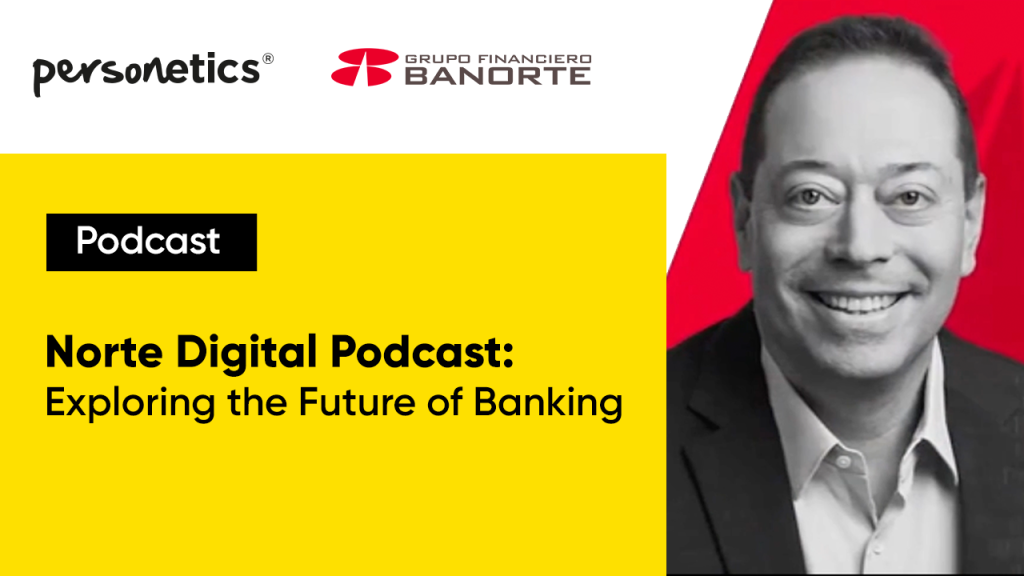 personetics®

GRUPO FINANCIERO
BANORTE

Podcast

Norte Digital Podcast:
Exploring the Future of Banking